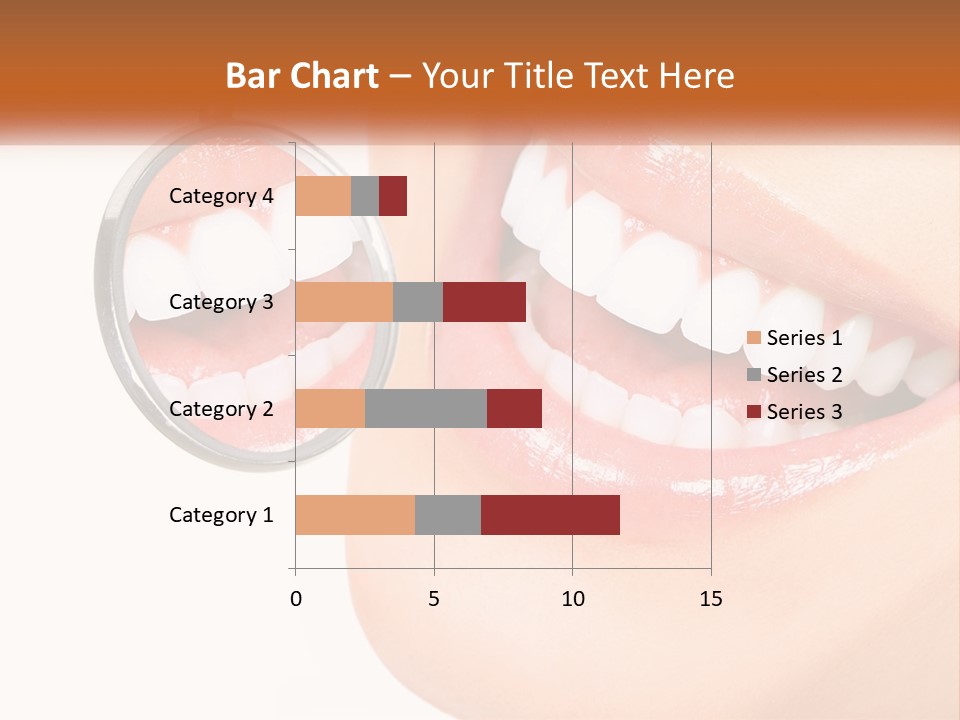 Bar Chart – Your Title Text Here

Category 4
Category 3
Category 2
Category 1

0
5
10
15

Series 1
Series 2
Series 3